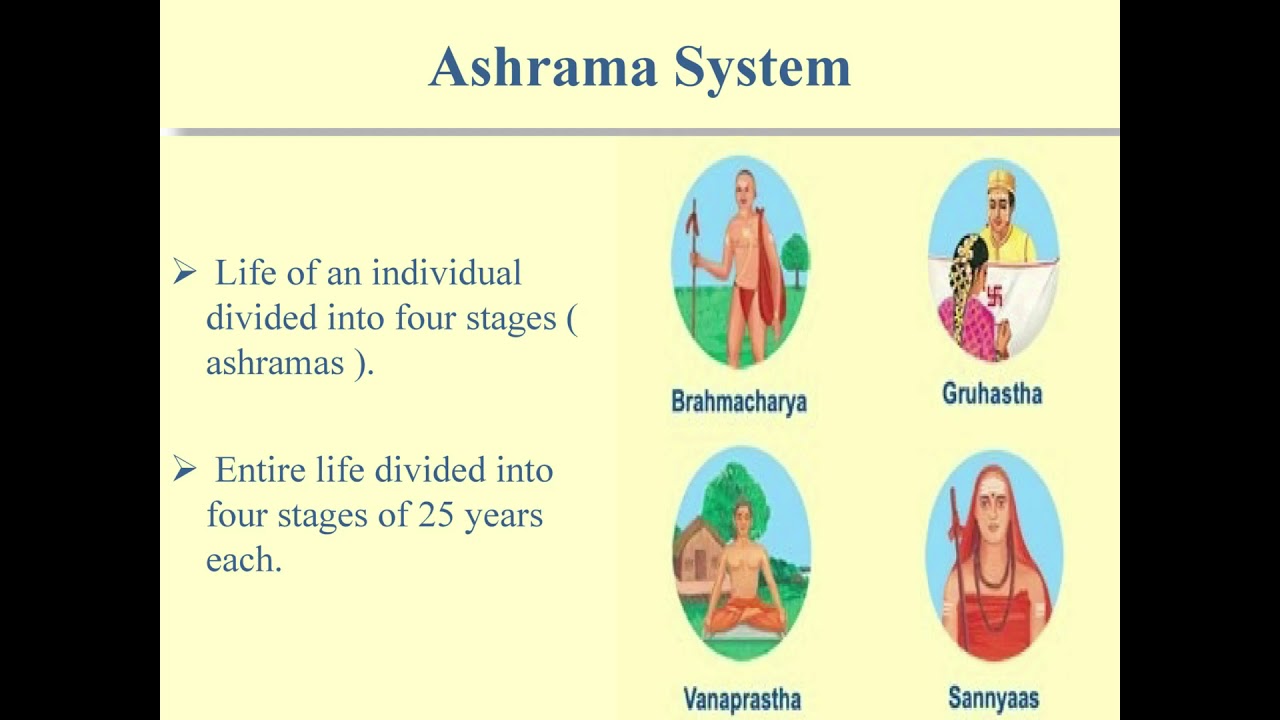 Ashrama System

➢ Life of an individual divided into four stages ( ashramas ).

➢ Entire life divided into four stages of 25 years each.

Brahmacharya

Gruhastha

Vanaprastha

Sannyaas